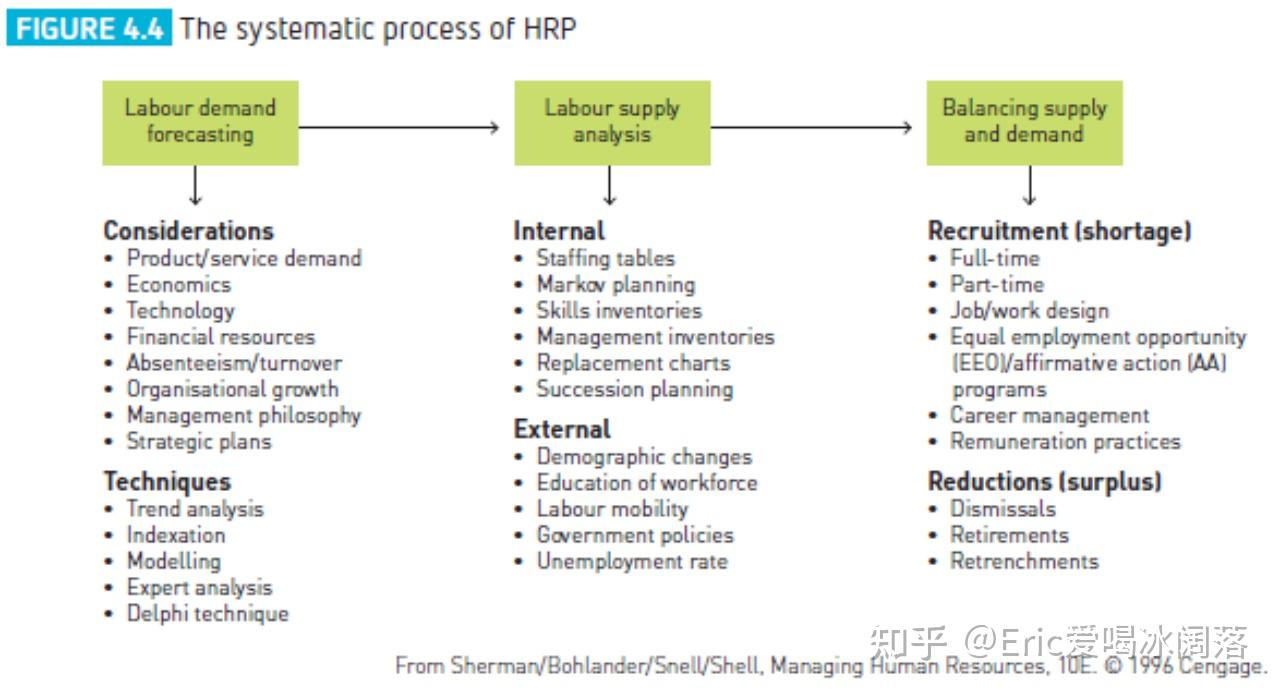 FIGURE 4.4 The systematic process of HRP

Labour demand forecasting

Labour supply analysis

Balancing supply and demand

Considerations
• Product/service demand
• Economics
• Technology
• Financial resources
• Absenteeism/turnover
• Organisational growth
• Management philosophy
• Strategic plans

Techniques
• Trend analysis
• Indexation
• Modelling
• Expert analysis
• Delphi technique

Internal
• Staffing tables
• Markov planning
• Skills inventories
• Management inventories
• Replacement charts
• Succession planning

External
• Demographic changes
• Education of workforce
• Labour mobility
• Government policies
• Unemployment rate

Recruitment (shortage)
• Full-time
• Part-time
• Job/work design
• Equal employment opportunity (EEO)/affirmative action (AA) programs
• Career management
• Remuneration practices

Reductions (surplus)
• Dismissals
• Retirements
• Retrenchments

知乎 @Eric爱喝冰阔落

From Sherman/Bohlander/Snell/Shell, Managing Human Resources, 10E. © 1996 Cengage.